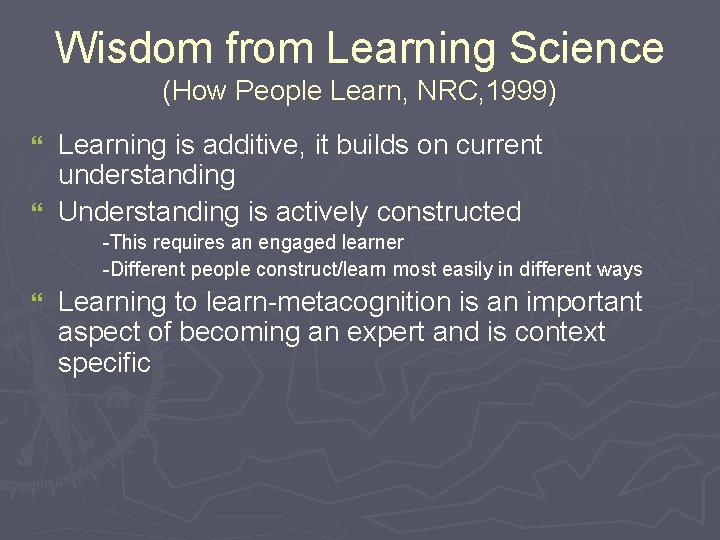 Wisdom from Learning Science
(How People Learn, NRC,1999)

“ Learning is additive, it builds on current understanding

“ Understanding is actively constructed

-This requires an engaged learner

-Different people construct/learn most easily in different ways

“ Learning to learn-metacognition is an important aspect of becoming an expert and is context specific